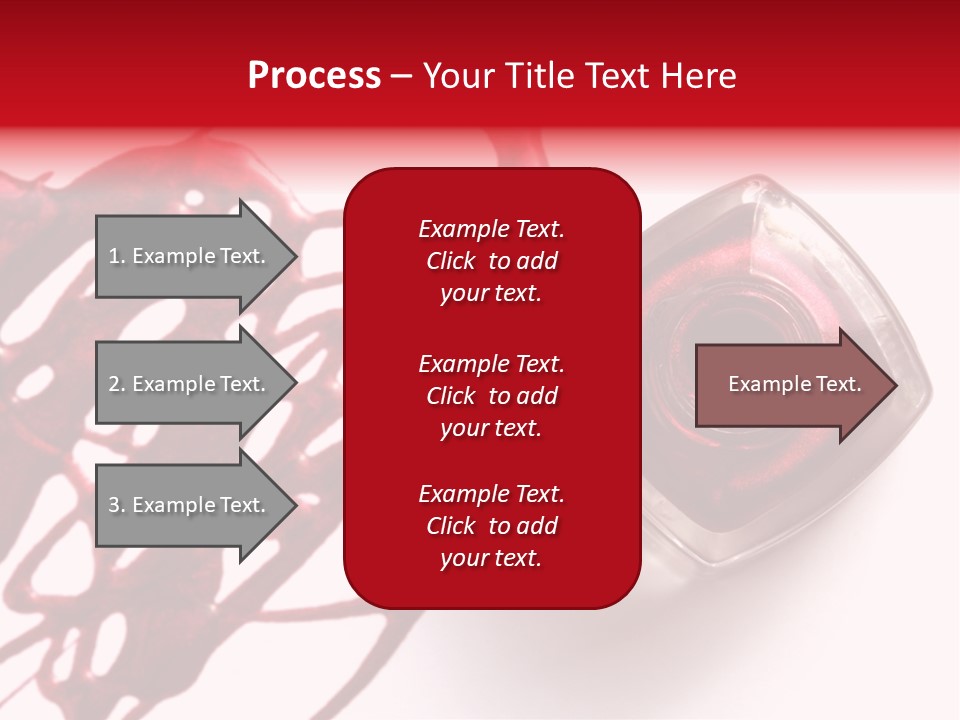 Process – Your Title Text Here

1. Example Text.

2. Example Text.

3. Example Text.

Example Text. Click to add your text.

Example Text. Click to add your text.

Example Text. Click to add your text.

Example Text.